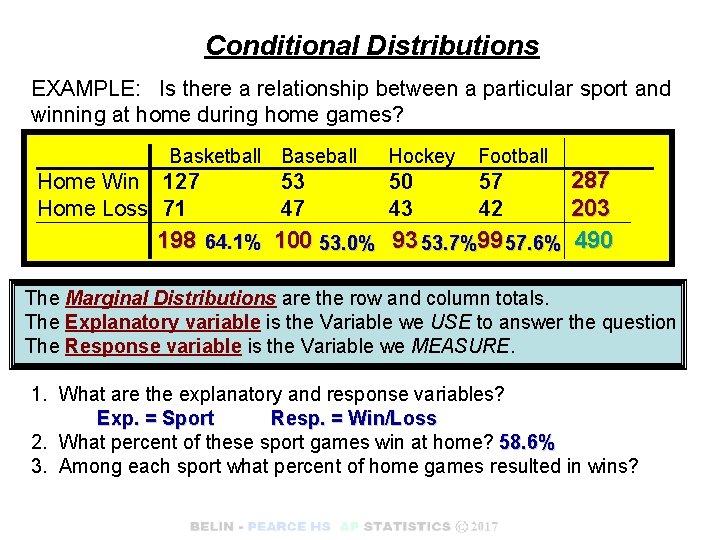 Conditional Distributions

EXAMPLE: Is there a relationship between a particular sport and winning at home during home games?

| | Basketball | Baseball | Hockey | Football | |
|---|---|---|---|---|---|
| Home Win | 127 | 53 | 50 | 57 | 287 |
| Home Loss | 71 | 47 | 43 | 42 | 203 |
| | 198 64.1% | 100 53.0% | 93 53.7% | 99 57.6% | 490 |

The Marginal Distributions are the row and column totals.
The Explanatory variable is the Variable we USE to answer the question
The Response variable is the Variable we MEASURE.

1. What are the explanatory and response variables?
Exp. = Sport Resp. = Win/Loss
2. What percent of these sport games win at home? 58.6%
3. Among each sport what percent of home games resulted in wins?

BELIN - PEARCE HS AP STATISTICS © 2017